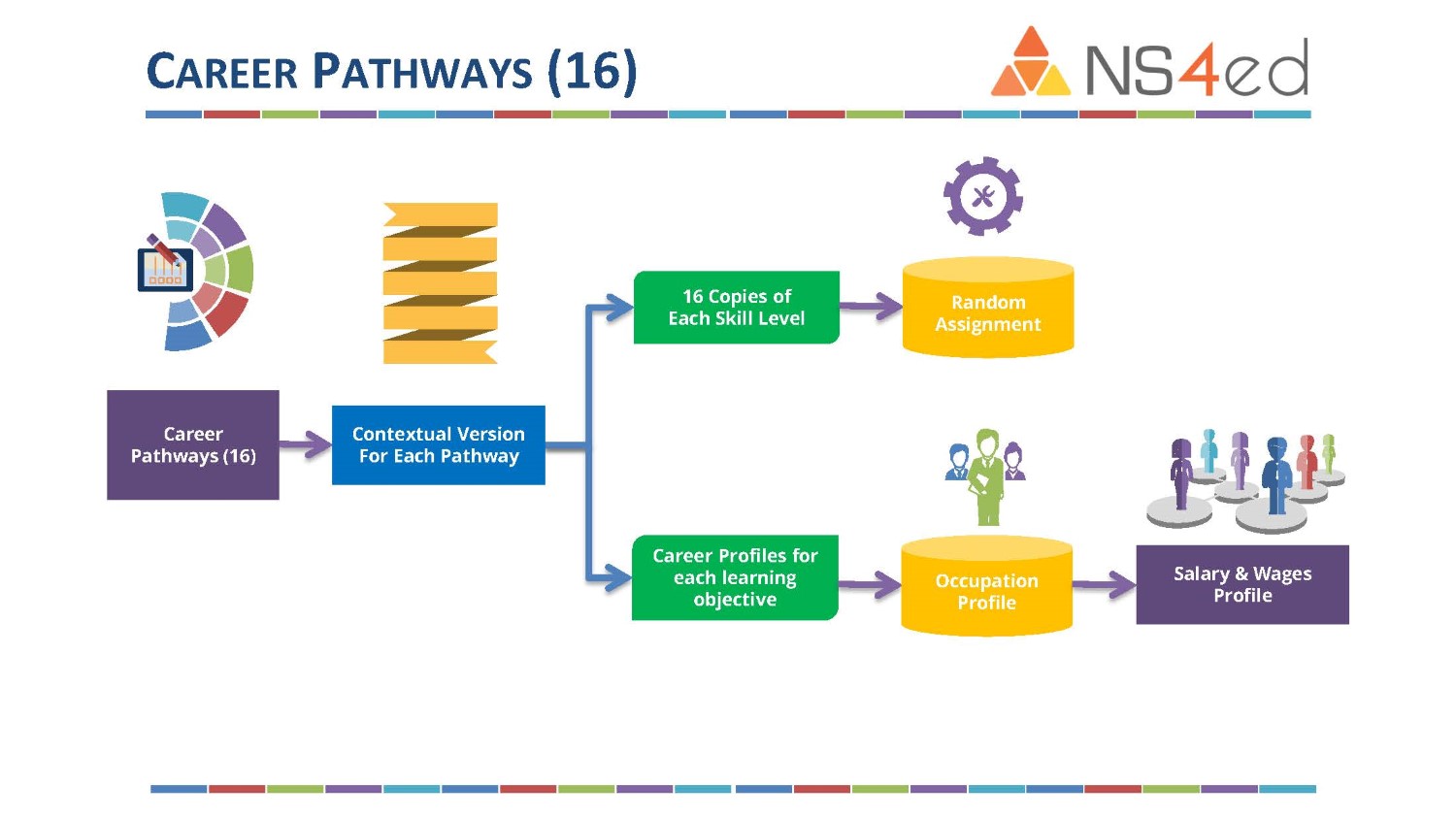 CAREER PATHWAYS (16)

NS4ed

Career Pathways (16)

Contextual Version For Each Pathway

16 Copies of Each Skill Level

Random Assignment

Career Profiles for each learning objective

Occupation Profile

Salary & Wages Profile